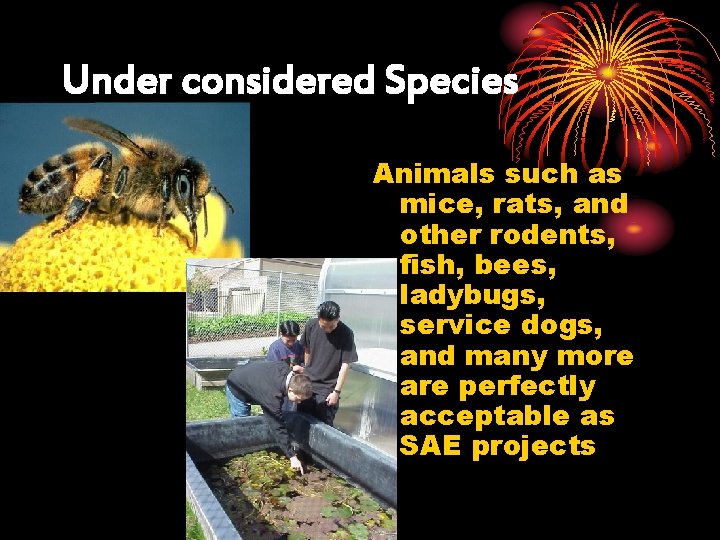 Under considered Species

Animals such as mice, rats, and other rodents, fish, bees, ladybugs, service dogs, and many more are perfectly acceptable as SAE projects